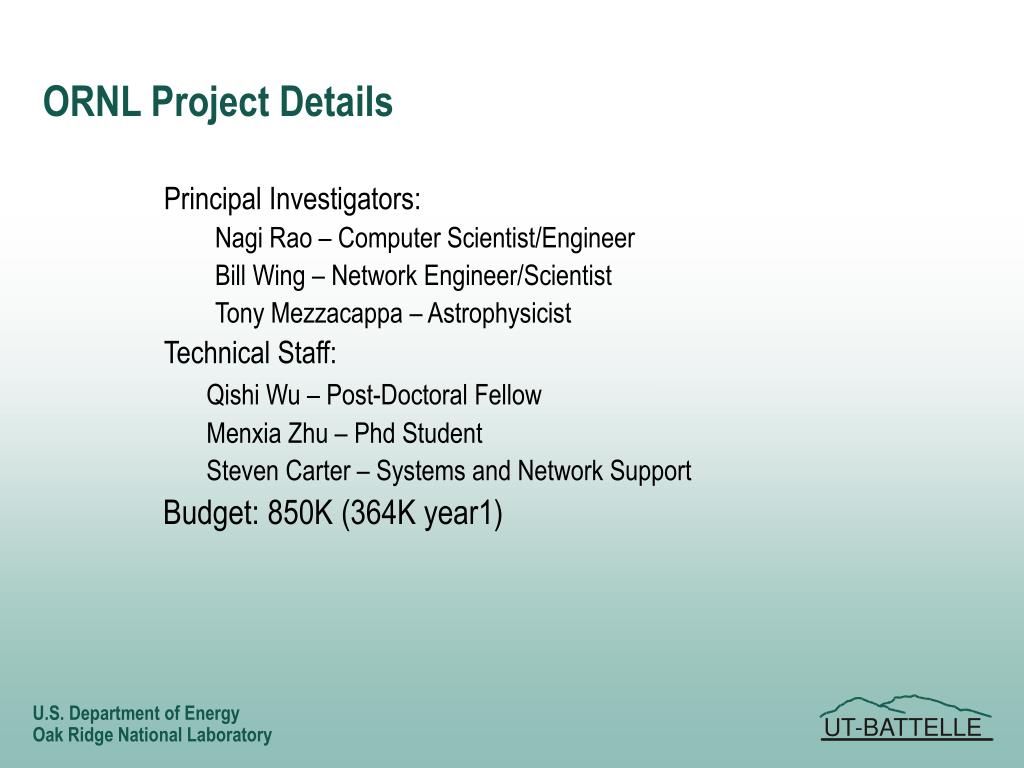 ORNL Project Details

Principal Investigators:

Nagi Rao – Computer Scientist/Engineer

Bill Wing – Network Engineer/Scientist

Tony Mezzacappa – Astrophysicist

Technical Staff:

Qishi Wu – Post-Doctoral Fellow

Menxia Zhu – Phd Student

Steven Carter – Systems and Network Support

Budget: 850K (364K year1)

U.S. Department of Energy
Oak Ridge National Laboratory

UT-BATTELLE